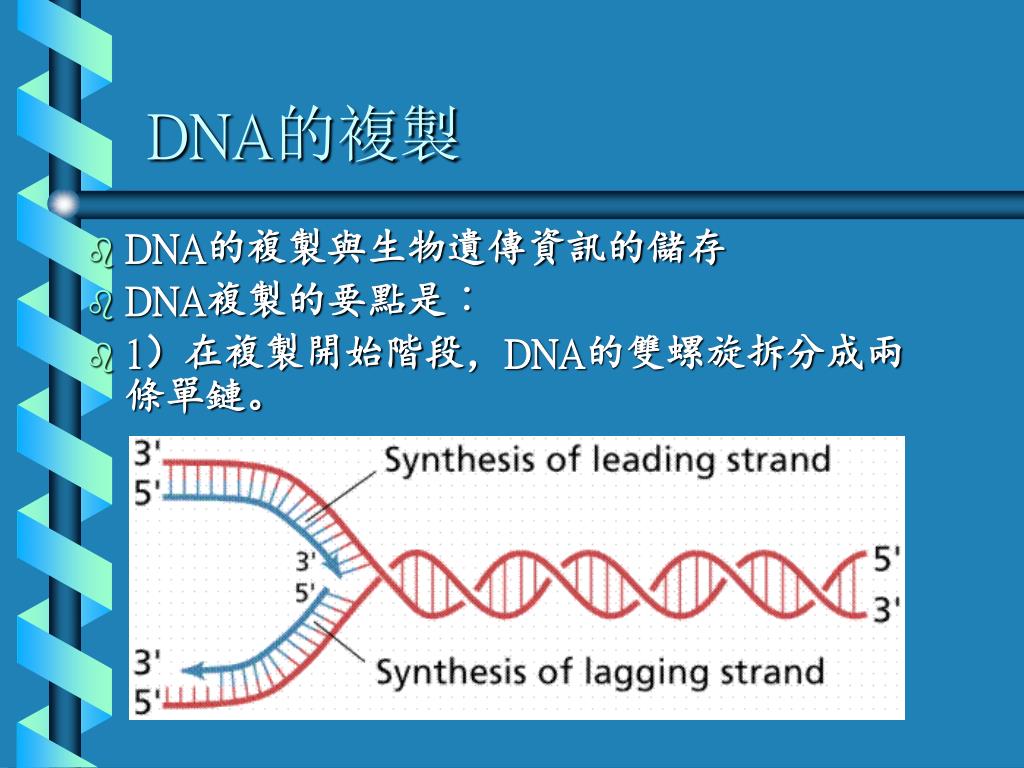 DNA的複製

DNA的複製與生物遺傳資訊的儲存

DNA複製的要點是：

1）在複製開始階段，DNA的雙螺旋拆分成兩條單鏈。

3'
5'
Synthesis of leading strand
3'
5'
5'
3'
3'
5'
Synthesis of lagging strand